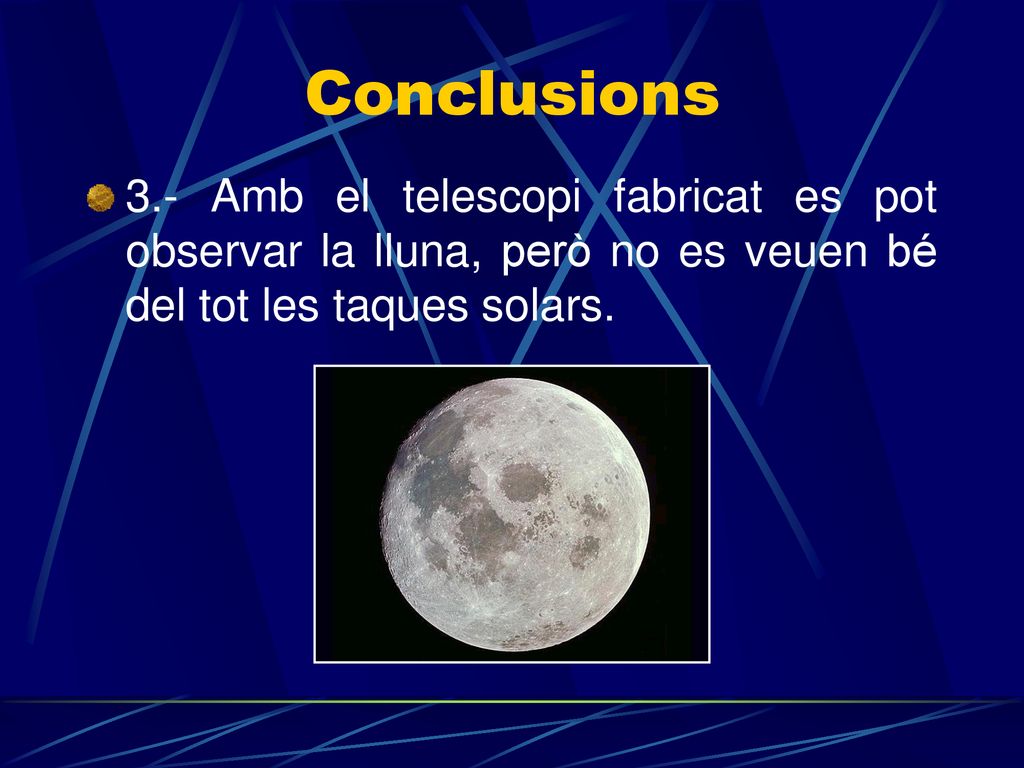 Conclusions

3.- Amb el telescopi fabricat es pot observar la lluna, però no es veuen bé del tot les taques solars.